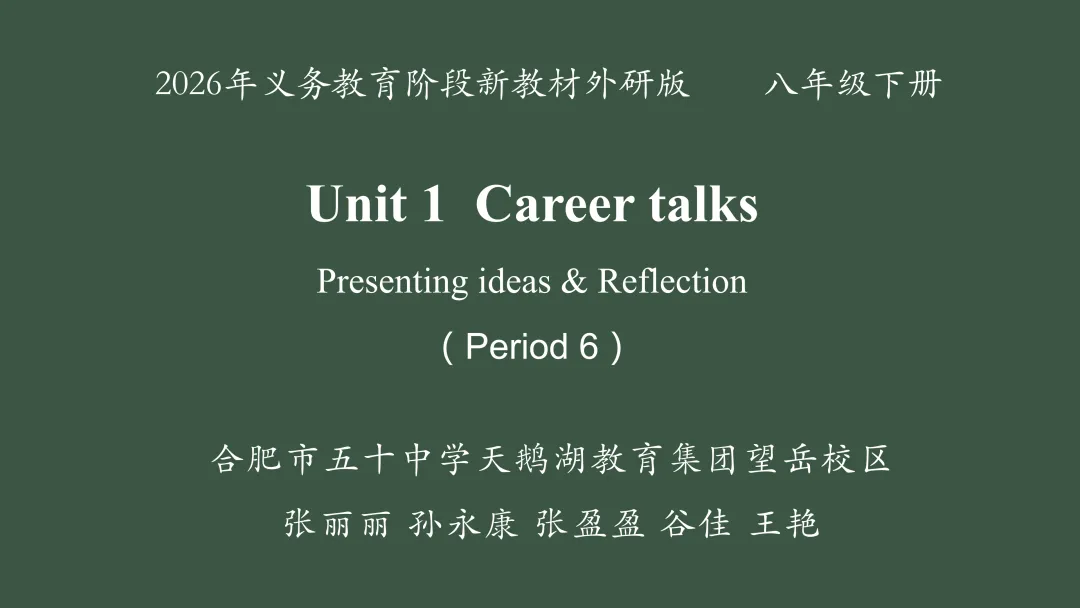 2026年义务教育阶段新教材外研版　　八年级下册

Unit 1 Career talks

Presenting ideas & Reflection

（Period 6）

合肥市五十中学天鹅湖教育集团望岳校区

张丽丽 孙永康 张盈盈 谷佳 王艳